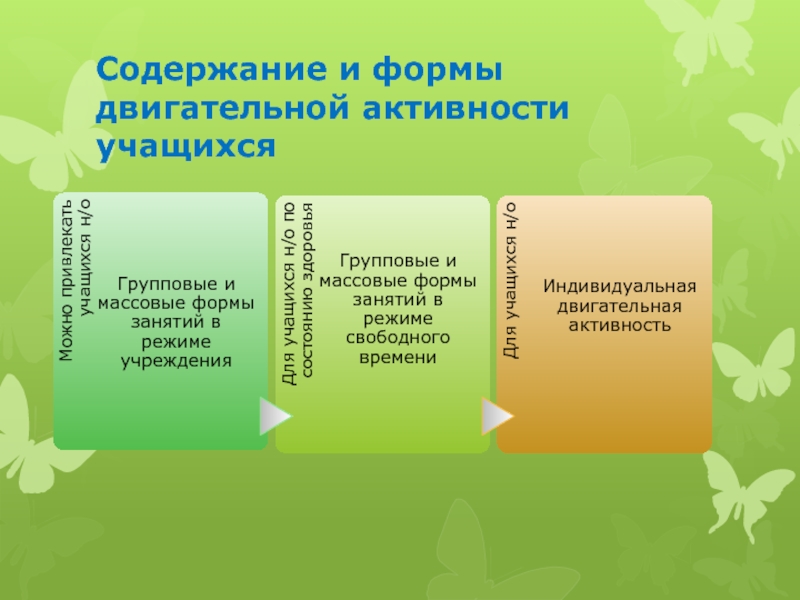 Содержание и формы двигательной активности учащихся

Можно привлекать учащихся н/о

Групповые и массовые формы занятий в режиме учреждения

Для учащихся н/о по состоянию здоровья

Групповые и массовые формы занятий в режиме свободного времени

Для учащихся н/о

Индивидуальная двигательная активность